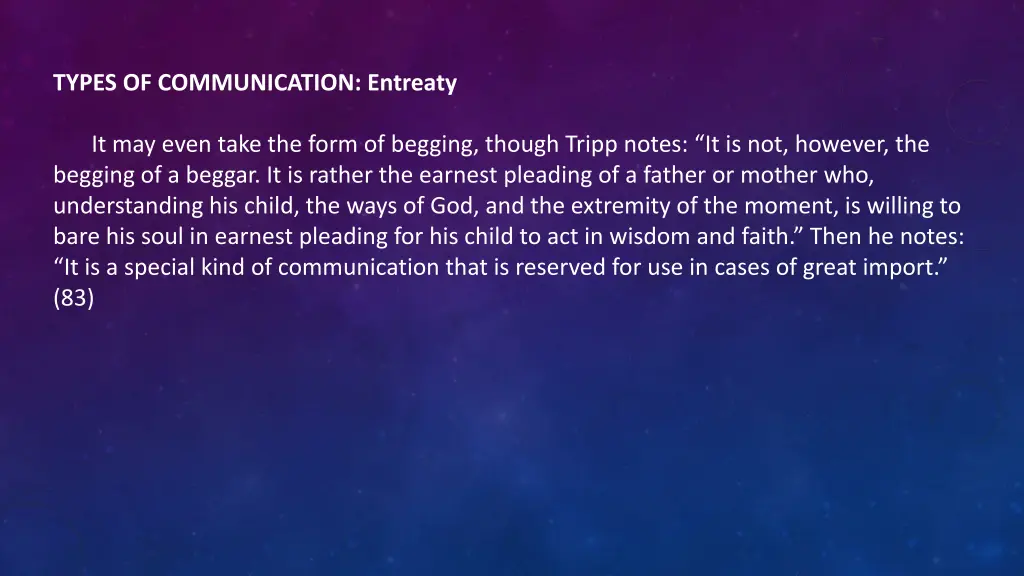 TYPES OF COMMUNICATION: Entreaty

It may even take the form of begging, though Tripp notes: “It is not, however, the begging of a beggar. It is rather the earnest pleading of a father or mother who, understanding his child, the ways of God, and the extremity of the moment, is willing to bare his soul in earnest pleading for his child to act in wisdom and faith.” Then he notes: “It is a special kind of communication that is reserved for use in cases of great import.” (83)